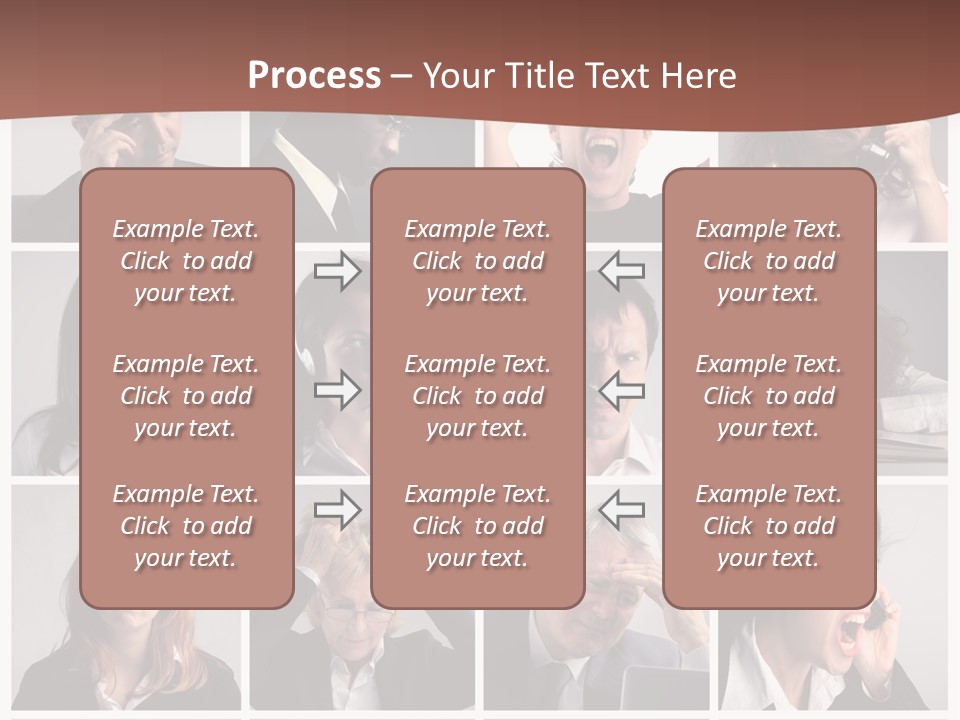 Process – Your Title Text Here

Example Text. Click to add your text.

Example Text. Click to add your text.

Example Text. Click to add your text.

Example Text. Click to add your text.

Example Text. Click to add your text.

Example Text. Click to add your text.

Example Text. Click to add your text.

Example Text. Click to add your text.

Example Text. Click to add your text.